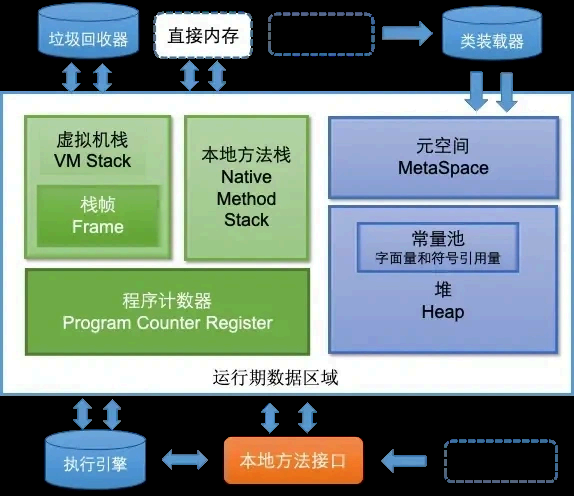 垃圾回收器

直接内存

类装载器

虚拟机栈
VM Stack

栈帧
Frame

本地方法栈
Native Method Stack

元空间
MetaSpace

常量池
字面量和符号引用量

堆
Heap

程序计数器
Program Counter Register

运行期数据区域

执行引擎

本地方法接口